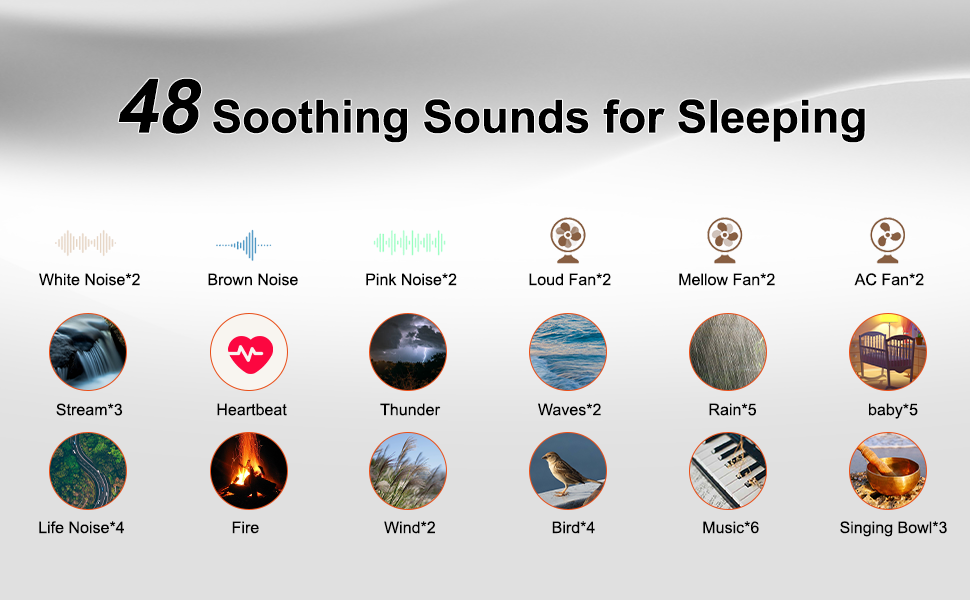 48 Soothing Sounds for Sleeping

White Noise*2
Brown Noise
Pink Noise*2
Loud Fan*2
Mellow Fan*2
AC Fan*2

Stream*3
Heartbeat
Thunder
Waves*2
Rain*5
baby*5

Life Noise*4
Fire
Wind*2
Bird*4
Music*6
Singing Bowl*3